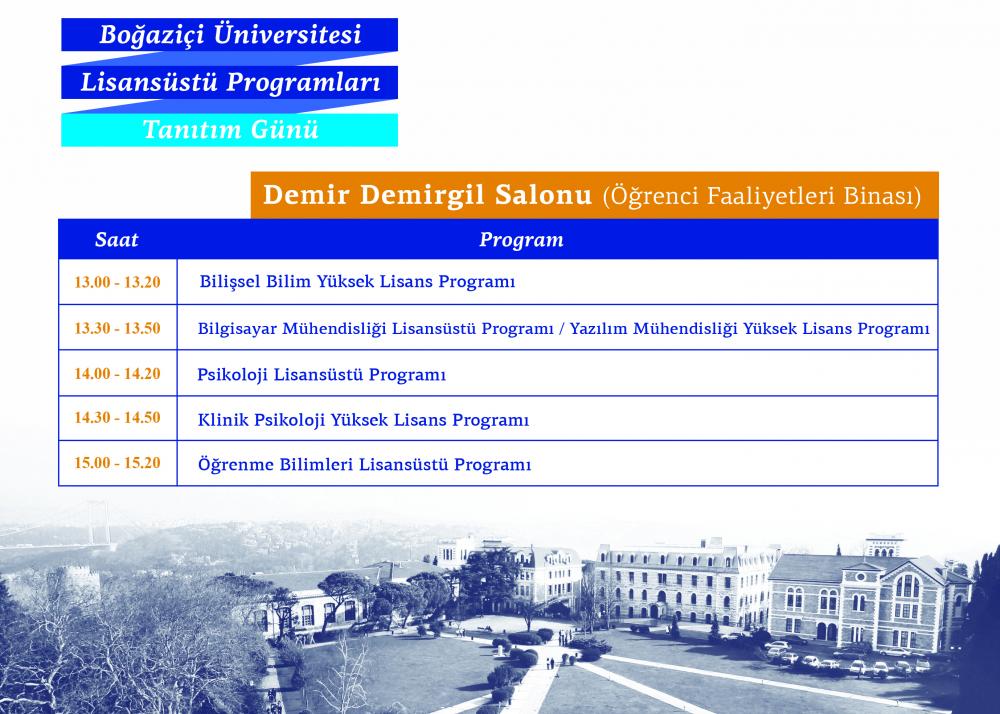 Boğaziçi Üniversitesi
Lisansüstü Programları
Tanıtım Günü

Demir Demirgil Salonu (Öğrenci Faaliyetleri Binası)

| Saat | Program |
|---|---|
| 13.00 - 13.20 | Bilişsel Bilim Yüksek Lisans Programı |
| 13.30 - 13.50 | Bilgisayar Mühendisliği Lisansüstü Programı / Yazılım Mühendisliği Yüksek Lisans Programı |
| 14.00 - 14.20 | Psikoloji Lisansüstü Programı |
| 14.30 - 14.50 | Klinik Psikoloji Yüksek Lisans Programı |
| 15.00 - 15.20 | Öğrenme Bilimleri Lisansüstü Programı |